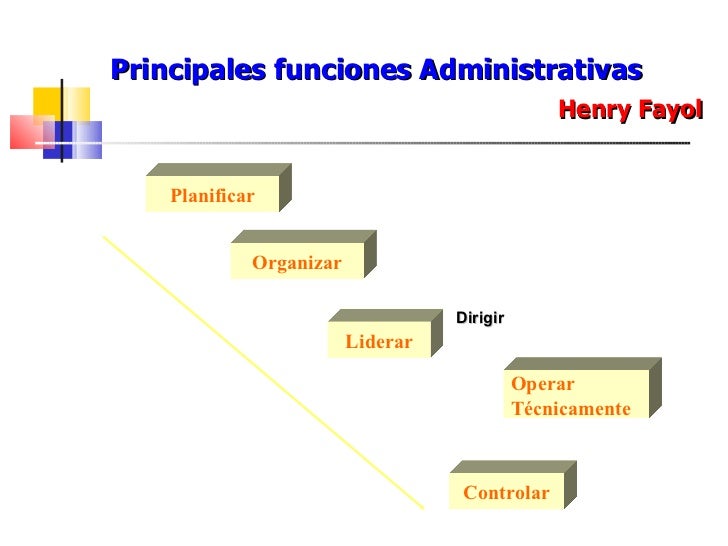 Principales funciones Administrativas

Henry Fayol

Planificar

Organizar

Liderar

Dirigir

Operar Técnicamente

Controlar